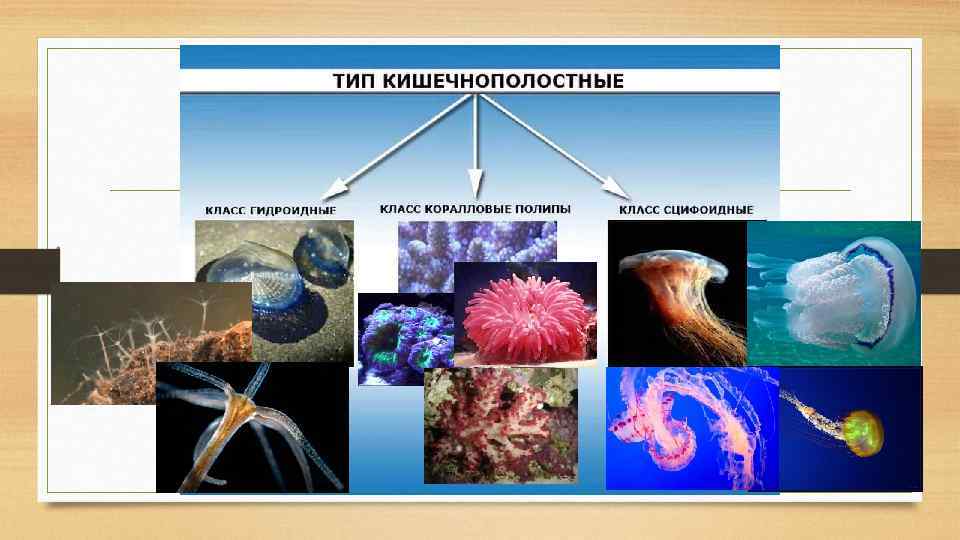 ТИП КИШЕЧНОПОЛОСТНЫЕ

КЛАСС ГИДРОИДНЫЕ

КЛАСС КОРАЛЛОВЫЕ ПОЛИПЫ

КЛАСС СЦИФОИДНЫЕ